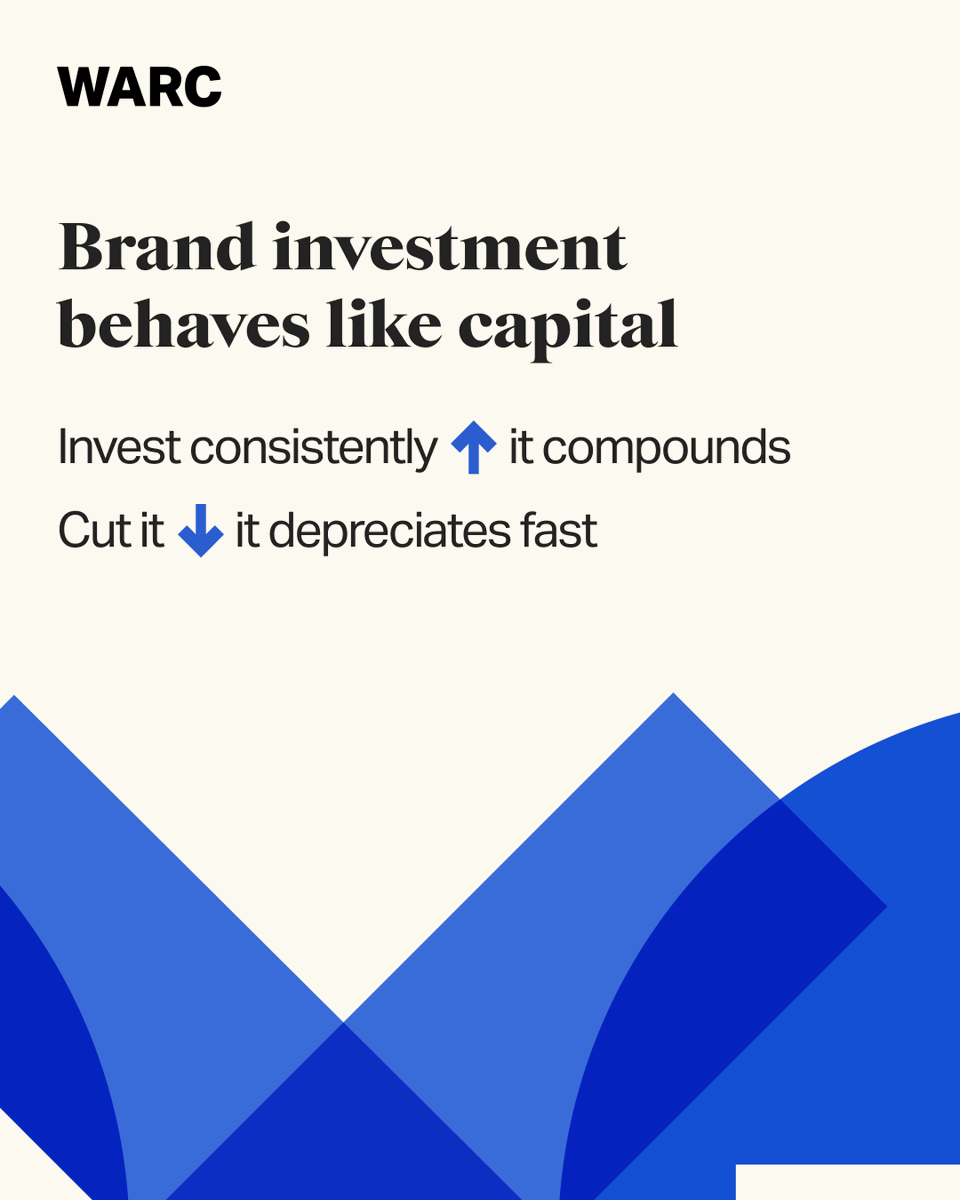 WARC

Brand investment behaves like capital

Invest consistently ↑ it compounds

Cut it ↓ it depreciates fast